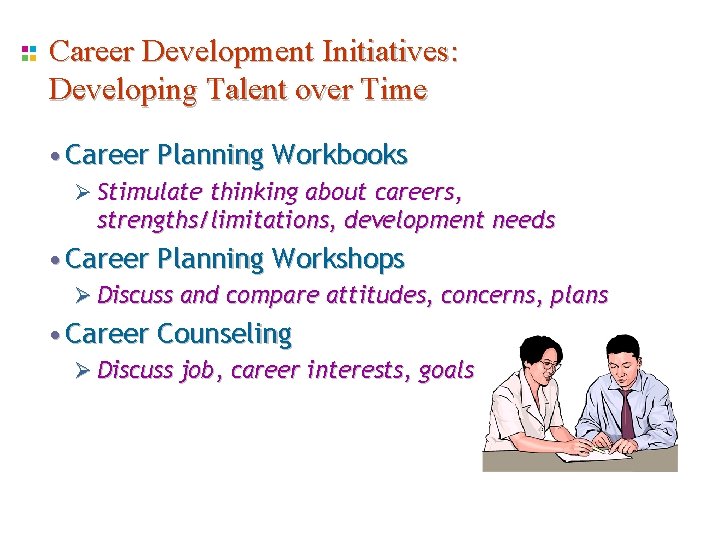 Career Development Initiatives: Developing Talent over Time

• Career Planning Workbooks
  ➢ Stimulate thinking about careers, strengths/limitations, development needs
• Career Planning Workshops
  ➢ Discuss and compare attitudes, concerns, plans
• Career Counseling
  ➢ Discuss job, career interests, goals